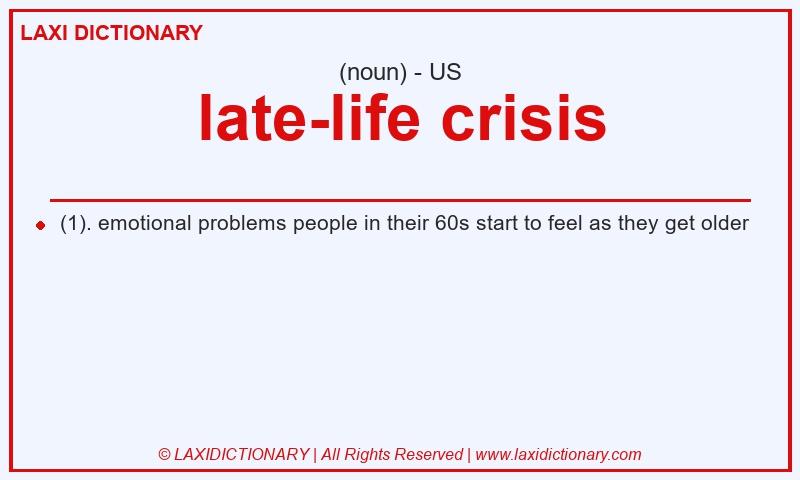 LAXI DICTIONARY

(noun) - US

late-life crisis

(1). emotional problems people in their 60s start to feel as they get older

© LAXIDICTIONARY | All Rights Reserved | www.laxidictionary.com